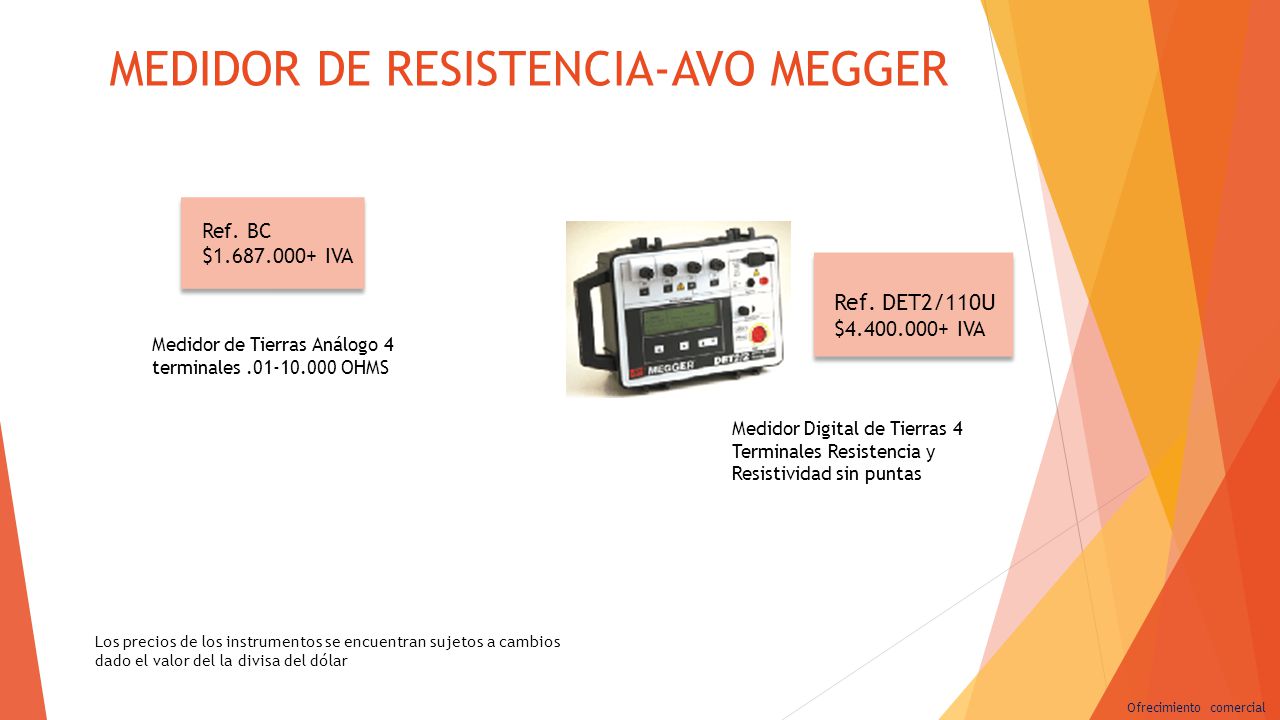 MEDIDOR DE RESISTENCIA-AVO MEGGER

Ref. BC
$1.687.000+ IVA

Medidor de Tierras Análogo 4 terminales .01-10.000 OHMS

MEGGER DET2/2

Ref. DET2/110U
$4.400.000+ IVA

Medidor Digital de Tierras 4 Terminales Resistencia y Resistividad sin puntas

Los precios de los instrumentos se encuentran sujetos a cambios dado el valor del la divisa del dólar

Ofrecimiento comercial